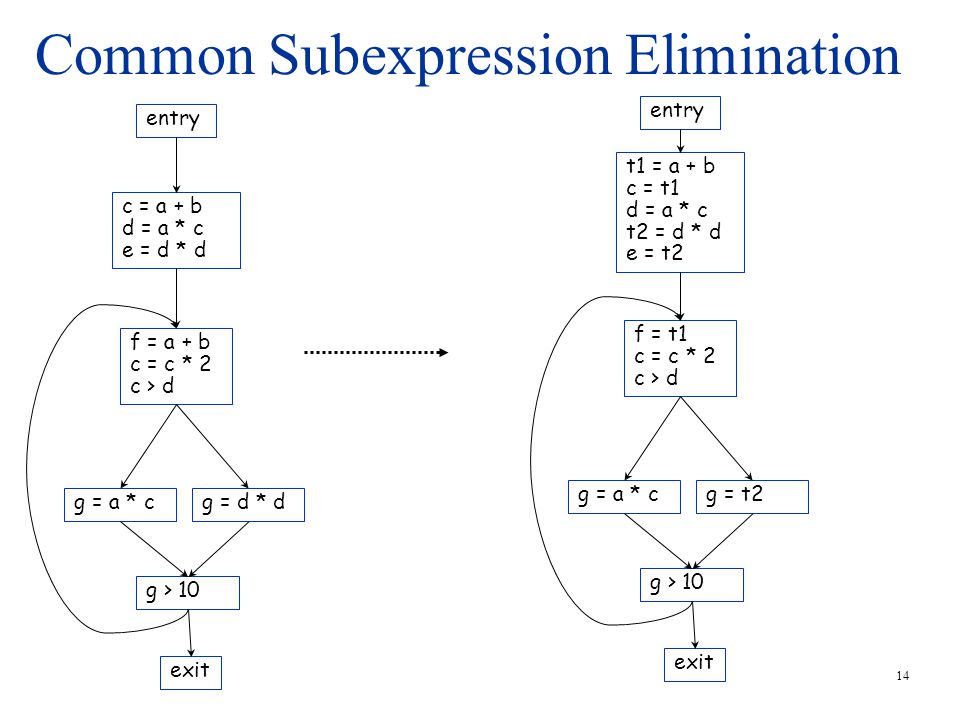 Common Subexpression Elimination

entry

c = a + b
d = a * c
e = d * d

f = a + b
c = c * 2
c > d

g = a * c

g = d * d

g > 10

exit

entry

t1 = a + b
c = t1
d = a * c
t2 = d * d
e = t2

f = t1
c = c * 2
c > d

g = a * c

g = t2

g > 10

exit

14